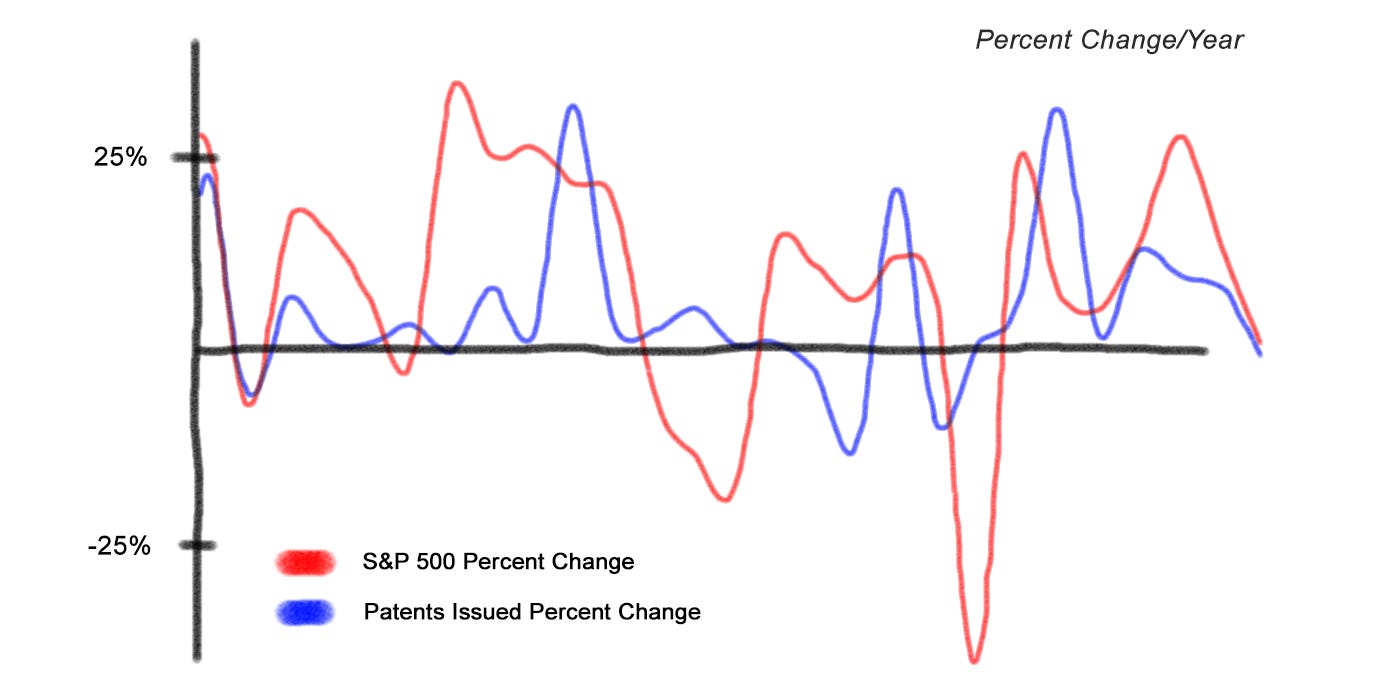 Percent Change/Year

25%

-25%

S&P 500 Percent Change

Patents Issued Percent Change